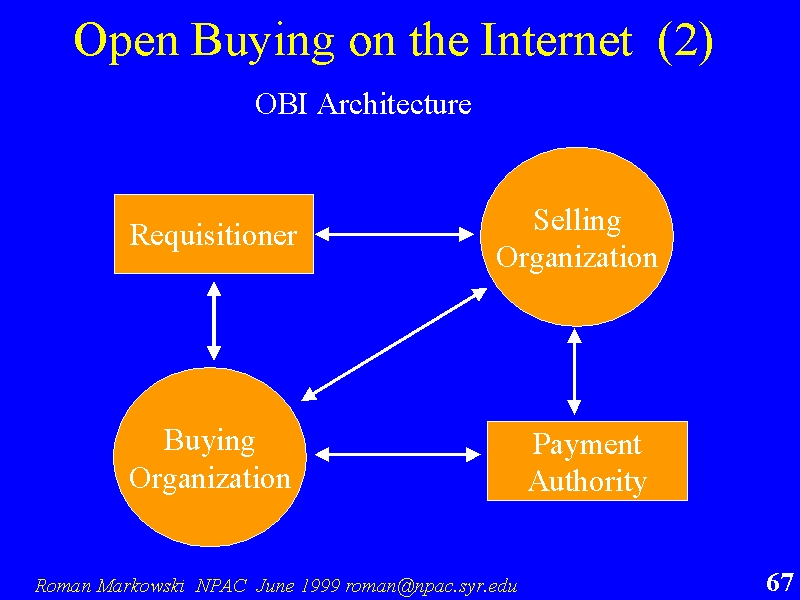 Open Buying on the Internet (2)

OBI Architecture

Requisitioner

Selling Organization

Buying Organization

Payment Authority

Roman Markowski NPAC June 1999 roman@npac.syr.edu

67